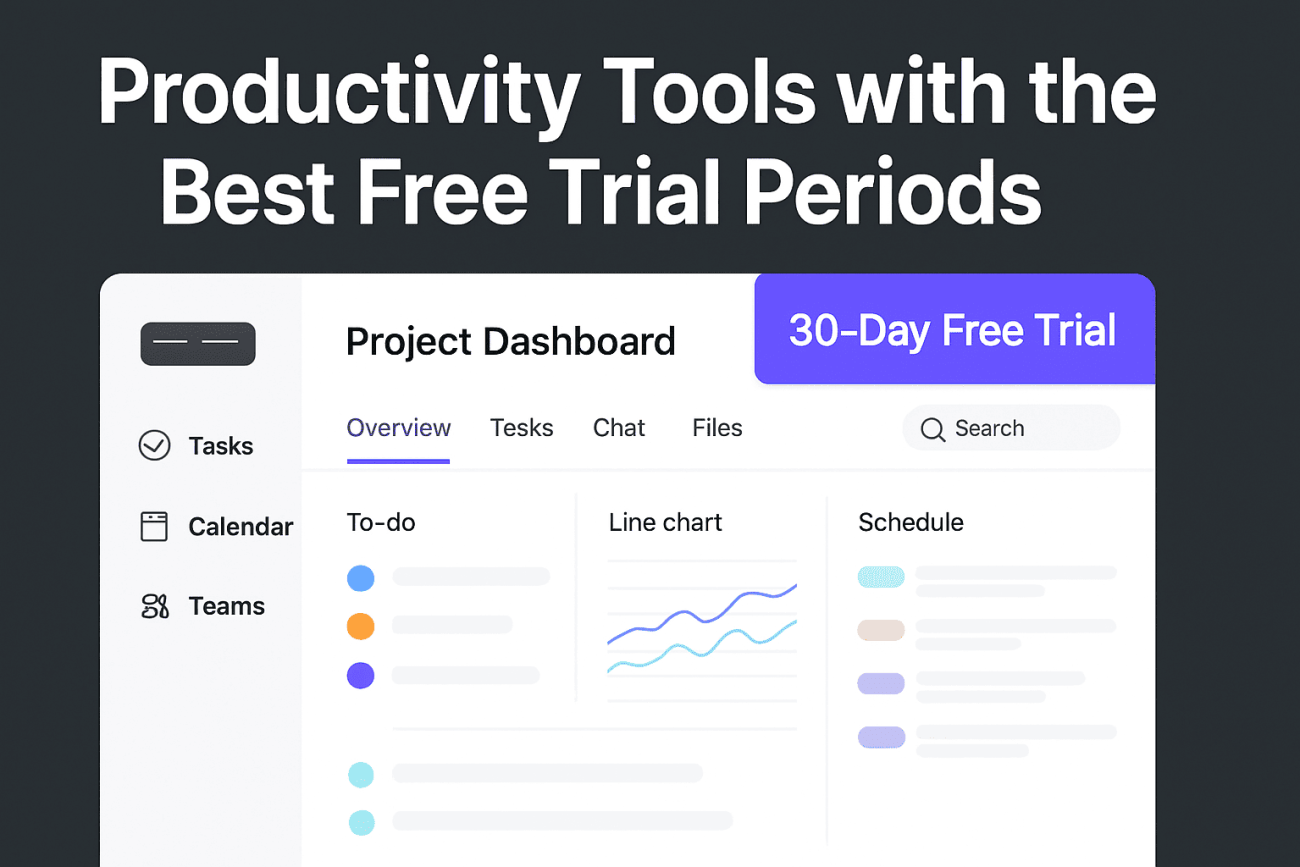 Productivity Tools with the Best Free Trial Periods

Tasks
Calendar
Teams

Project Dashboard

30-Day Free Trial

Overview Tesks Chat Files

Search

To-do

Line chart

Schedule